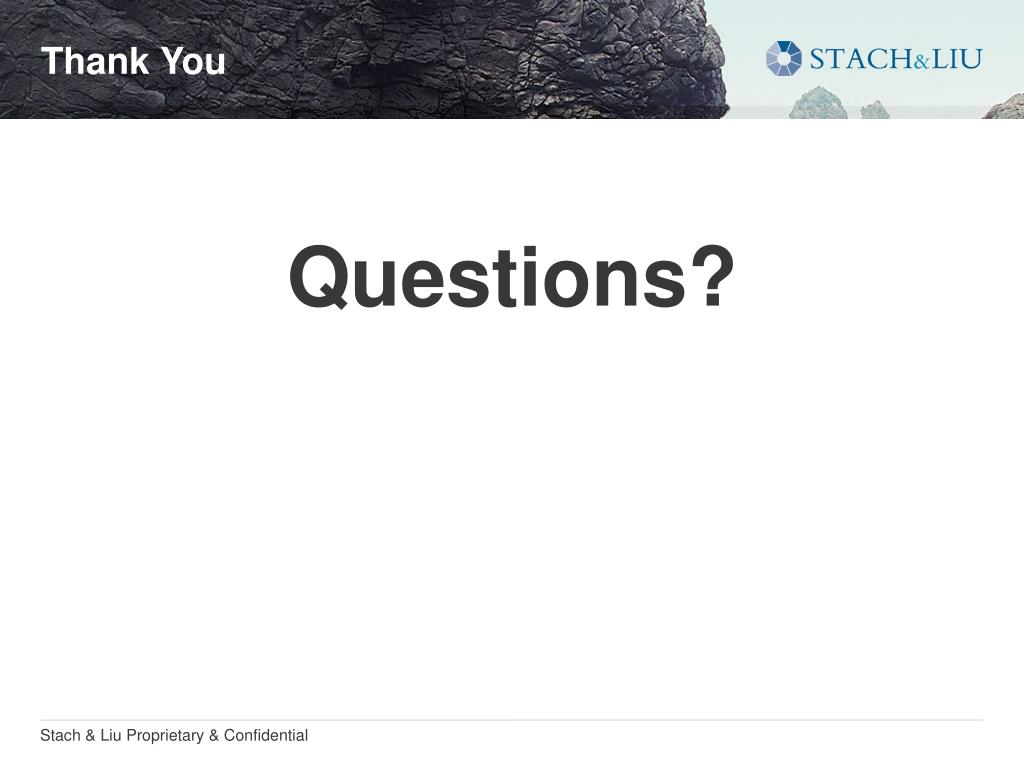 Thank You

STACH&LIU

Questions?

Stach & Liu Proprietary & Confidential